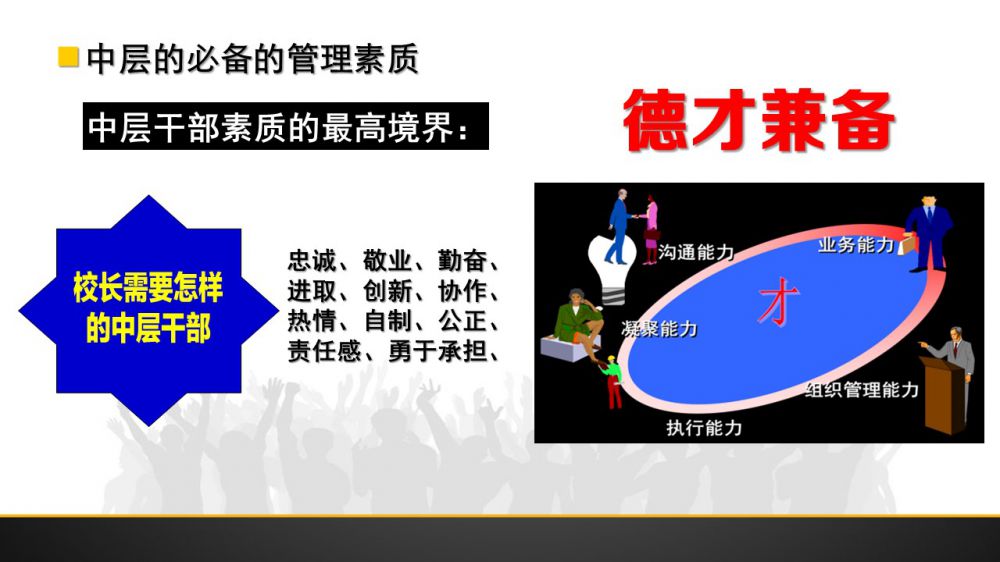 中层的必备的管理素质

中层干部素质的最高境界：

德才兼备

校长需要怎样的中层干部

忠诚、敬业、勤奋、进取、创新、协作、热情、自制、公正、责任感、勇于承担、

沟通能力

业务能力

才

凝聚能力

组织管理能力

执行能力